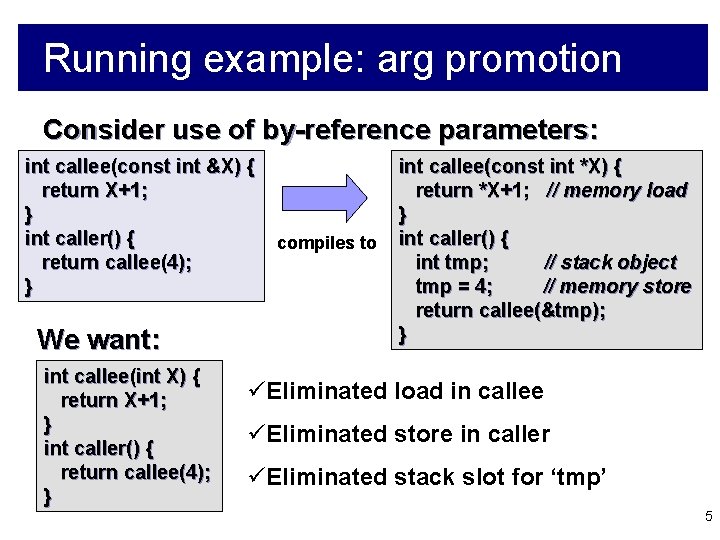 Running example: arg promotion

Consider use of by-reference parameters:

int callee(const int &X) {
  return X+1;
}
int caller() {
  return callee(4);
}

compiles to

int callee(const int *X) {
  return *X+1;   // memory load
}
int caller() {
  int tmp;          // stack object
  tmp = 4;          // memory store
  return callee(&tmp);
}

We want:

int callee(int X) {
  return X+1;
}
int caller() {
  return callee(4);
}

✓Eliminated load in callee

✓Eliminated store in caller

✓Eliminated stack slot for ‘tmp’

5